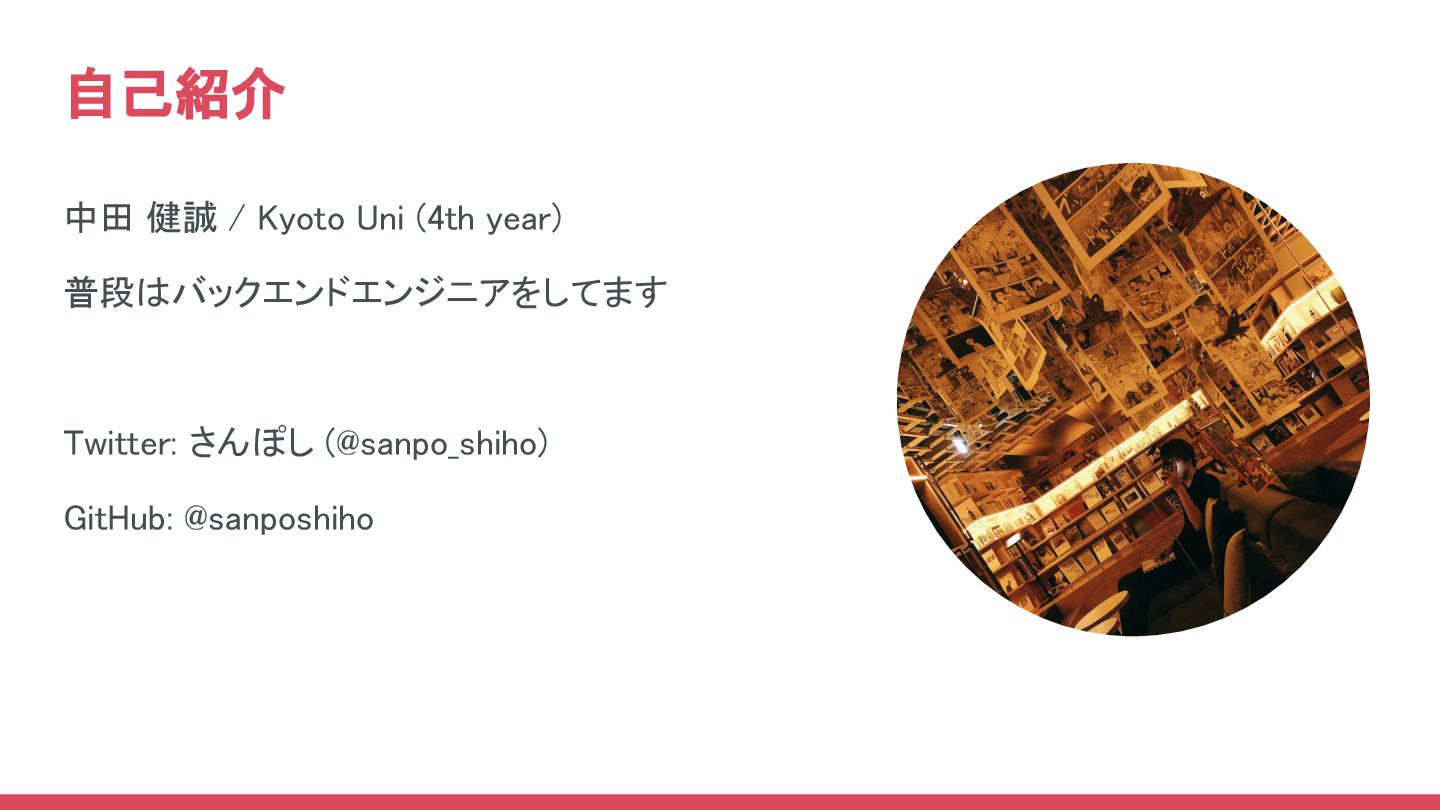 自己紹介

中田 健誠 / Kyoto Uni (4th year)

普段はバックエンドエンジニアをしてます

Twitter: さんぽし (@sanpo_shiho)

GitHub: @sanposhiho